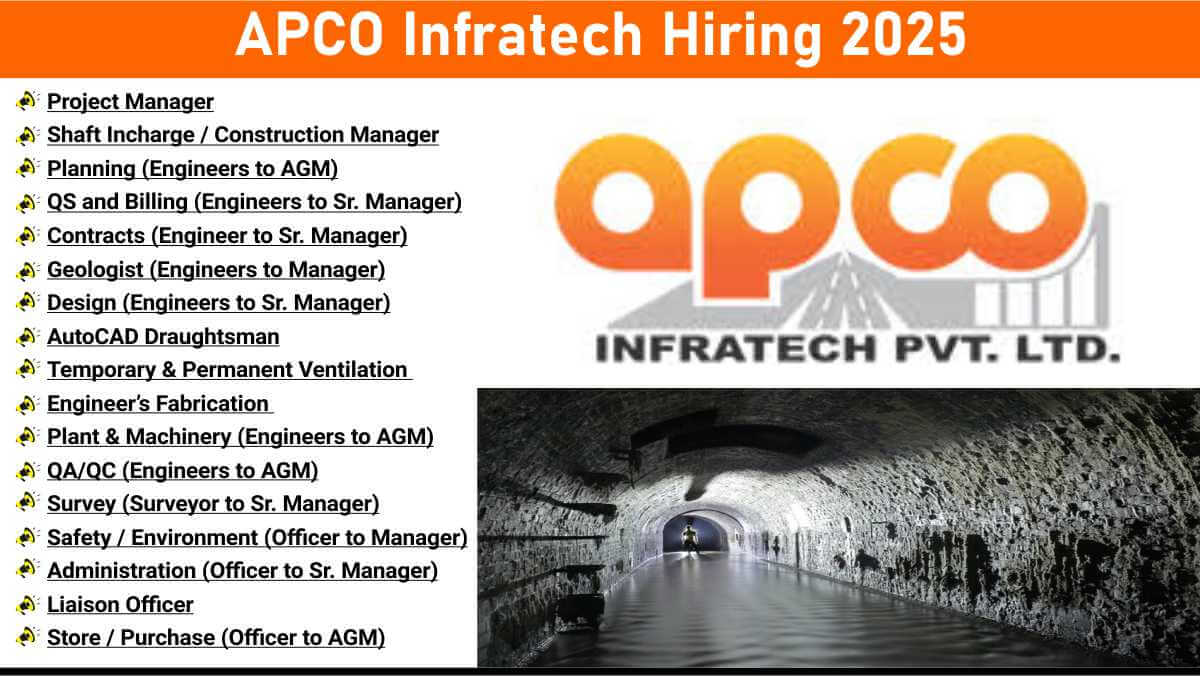 APCO Infratech Hiring 2025

Project Manager
Shaft Incharge / Construction Manager
Planning (Engineers to AGM)
QS and Billing (Engineers to Sr. Manager)
Contracts (Engineer to Sr. Manager)
Geologist (Engineers to Manager)
Design (Engineers to Sr. Manager)
AutoCAD Draughtsman
Temporary & Permanent Ventilation
Engineer's Fabrication
Plant & Machinery (Engineers to AGM)
QA/QC (Engineers to AGM)
Survey (Surveyor to Sr. Manager)
Safety / Environment (Officer to Manager)
Administration (Officer to Sr. Manager)
Liaison Officer
Store / Purchase (Officer to AGM)

apco
INFRATECH PVT. LTD.